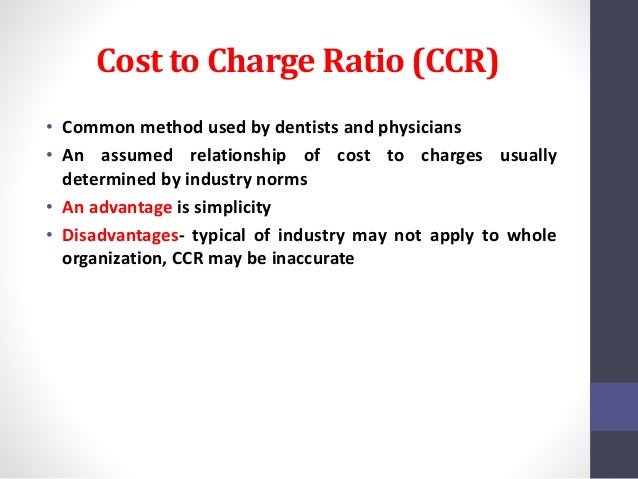 Cost to Charge Ratio (CCR)

• Common method used by dentists and physicians
• An assumed relationship of cost to charges usually determined by industry norms
• An advantage is simplicity
• Disadvantages- typical of industry may not apply to whole organization, CCR may be inaccurate